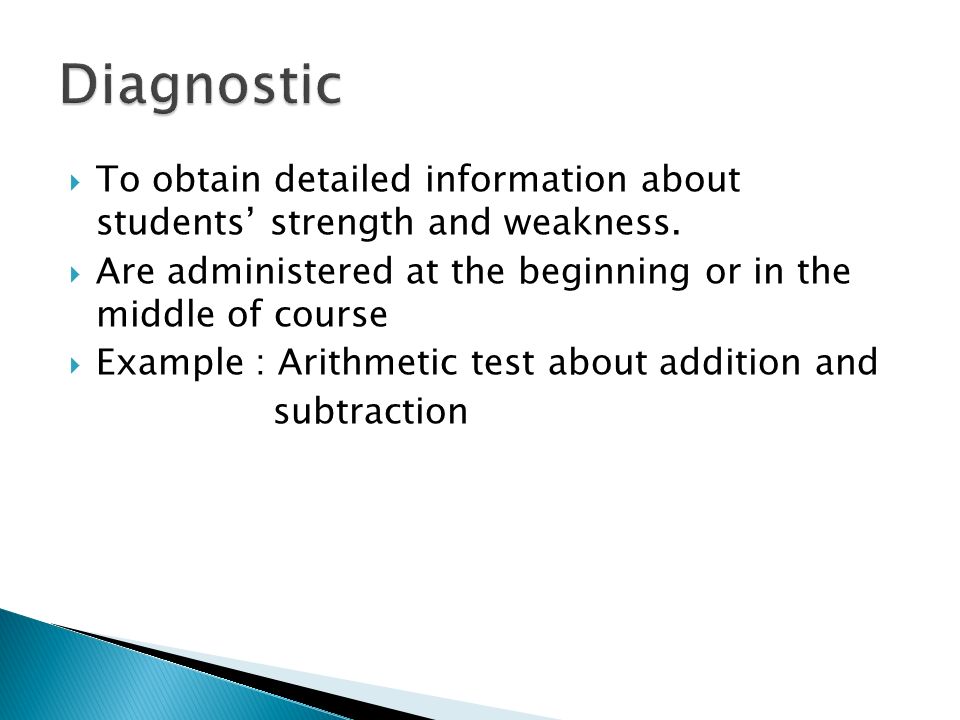 Diagnostic

To obtain detailed information about students’ strength and weakness.

Are administered at the beginning or in the middle of course

Example : Arithmetic test about addition and subtraction